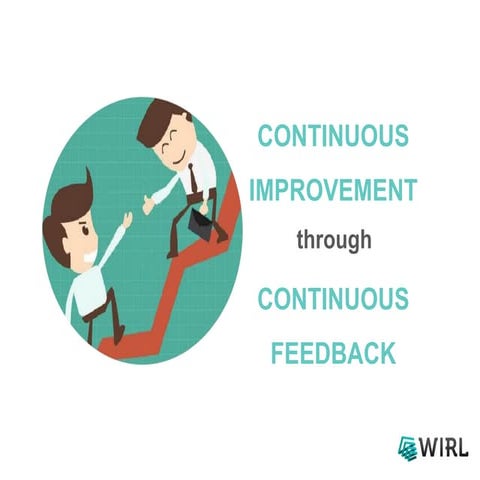 CONTINUOUS
IMPROVEMENT
through
CONTINUOUS
FEEDBACK

WIRL